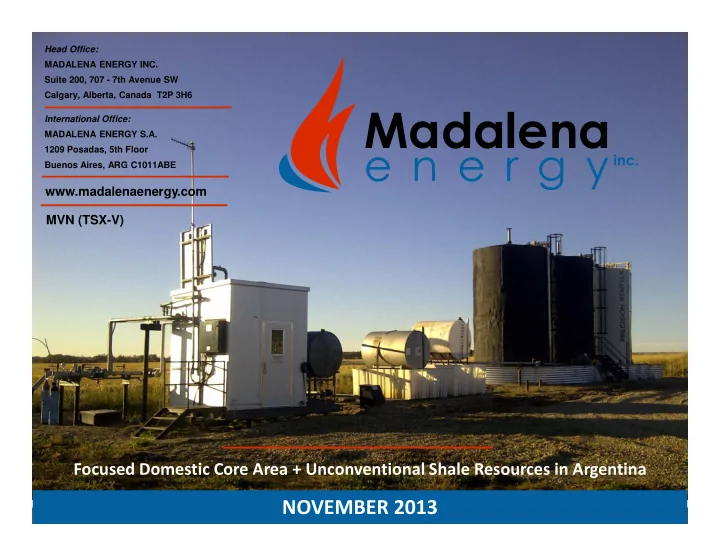 Head Office:
MADALENA ENERGY INC.
Suite 200, 707 - 7th Avenue SW
Calgary, Alberta, Canada T2P 3H6

International Office:
MADALENA ENERGY S.A.
1209 Posadas, 5th Floor
Buenos Aires, ARG C1011ABE

www.madalenaenergy.com

MVN (TSX-V)

Madalena energy inc.

PRECISION RENTALS

Focused Domestic Core Area + Unconventional Shale Resources in Argentina

NOVEMBER 2013